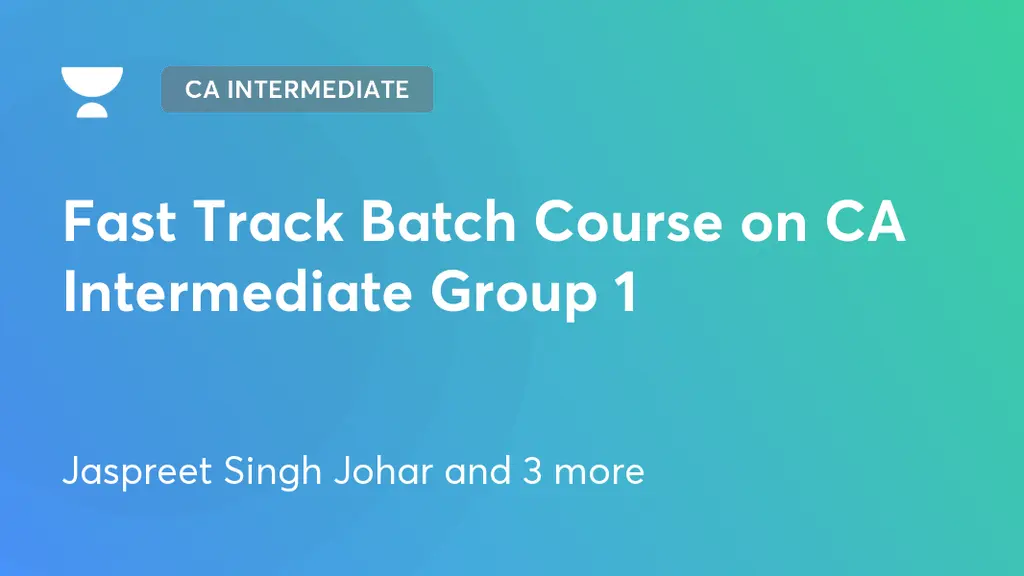 CA INTERMEDIATE

Fast Track Batch Course on CA Intermediate Group 1

Jaspreet Singh Johar and 3 more